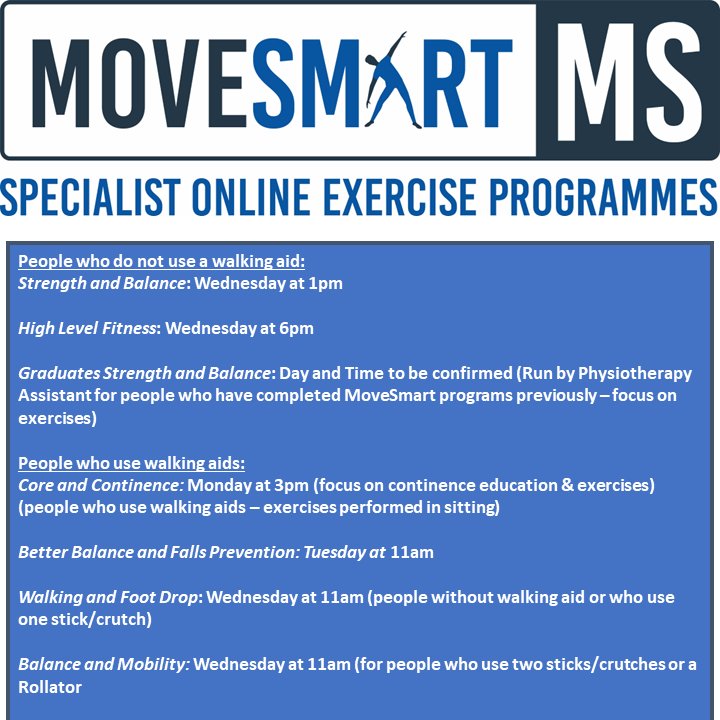 MOVESMART MS

SPECIALIST ONLINE EXERCISE PROGRAMMES

People who do not use a walking aid:
Strength and Balance: Wednesday at 1pm

High Level Fitness: Wednesday at 6pm

Graduates Strength and Balance: Day and Time to be confirmed (Run by Physiotherapy Assistant for people who have completed MoveSmart programs previously – focus on exercises)

People who use walking aids:
Core and Continence: Monday at 3pm (focus on continence education & exercises) (people who use walking aids – exercises performed in sitting)

Better Balance and Falls Prevention: Tuesday at 11am

Walking and Foot Drop: Wednesday at 11am (people without walking aid or who use one stick/crutch)

Balance and Mobility: Wednesday at 11am (for people who use two sticks/crutches or a Rollator